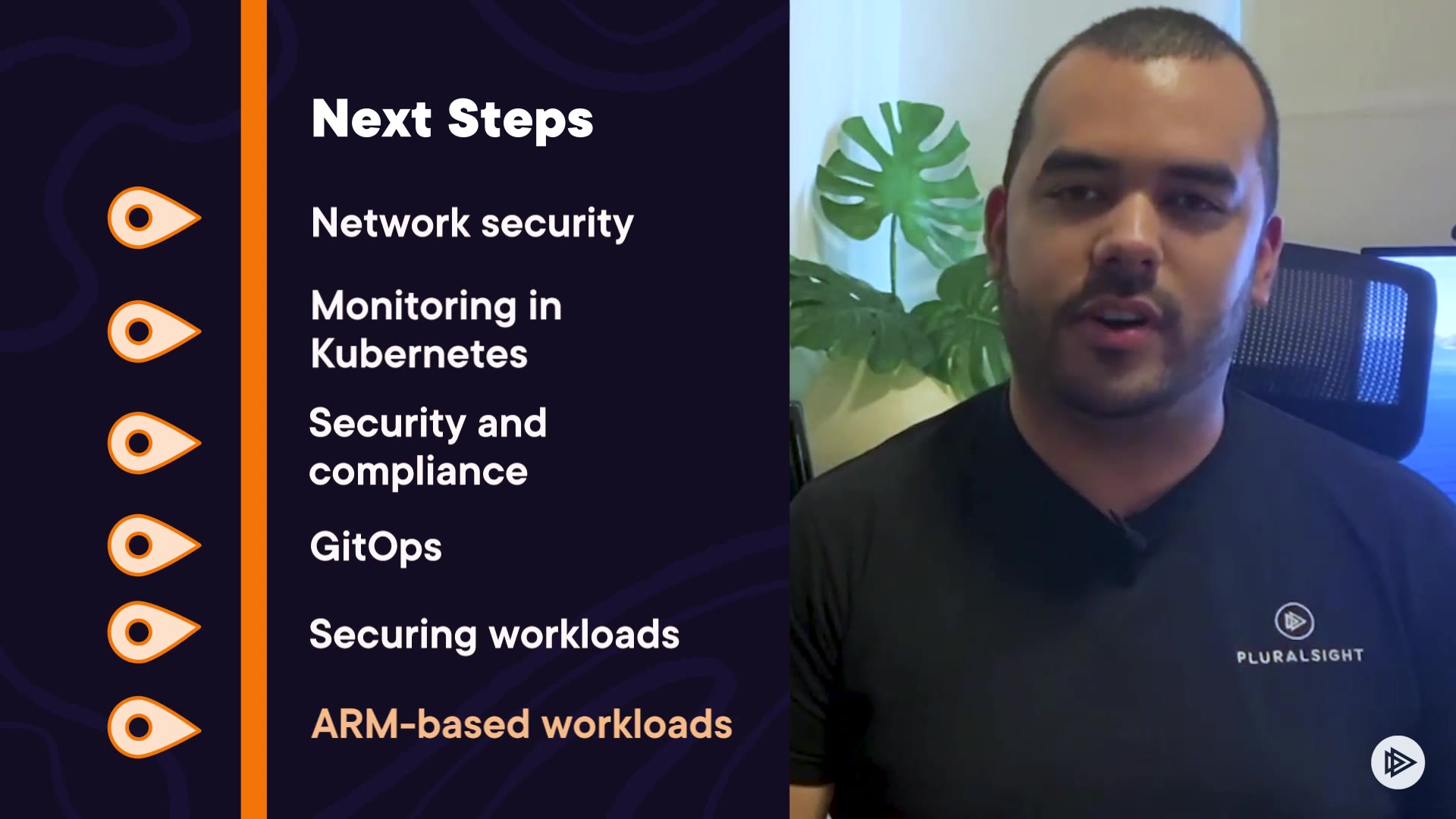 Next Steps

Network security

Monitoring in Kubernetes

Security and compliance

GitOps

Securing workloads

ARM-based workloads

PLURALSIGHT